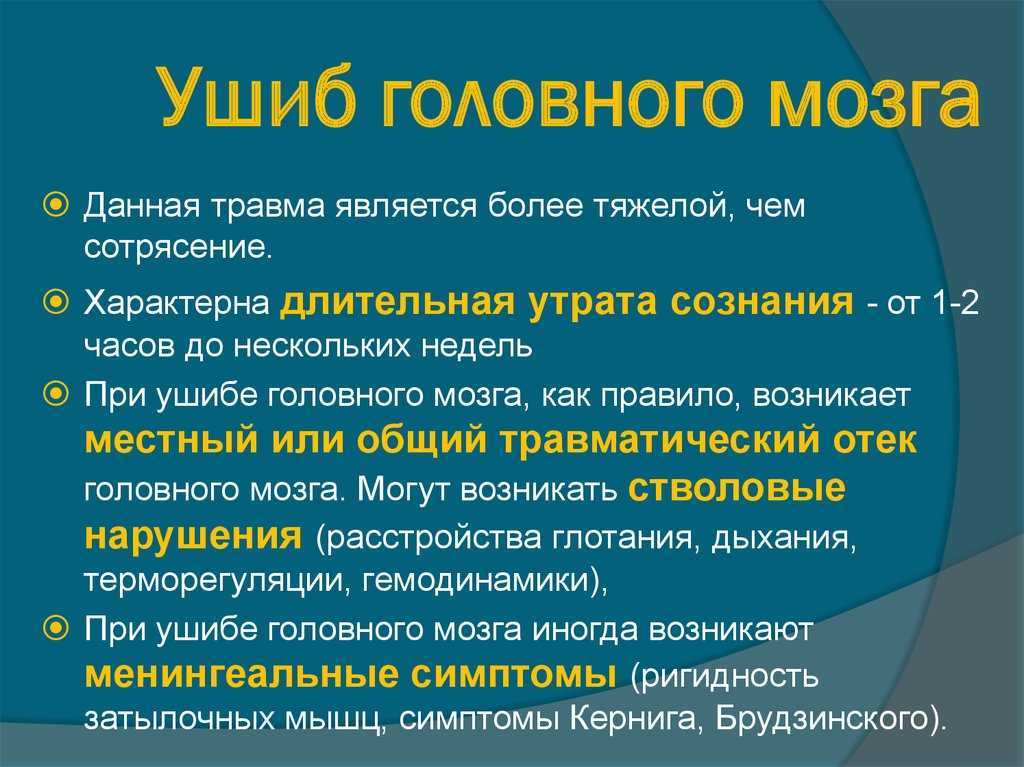 Ушиб головного мозга

Данная травма является более тяжелой, чем сотрясение.

Характерна длительная утрата сознания - от 1-2 часов до нескольких недель

При ушибе головного мозга, как правило, возникает местный или общий травматический отек головного мозга. Могут возникать стволовые нарушения (расстройства глотания, дыхания, терморегуляции, гемодинамики),

При ушибе головного мозга иногда возникают менингеальные симптомы (ригидность затылочных мышц, симптомы Кернига, Брудзинского).